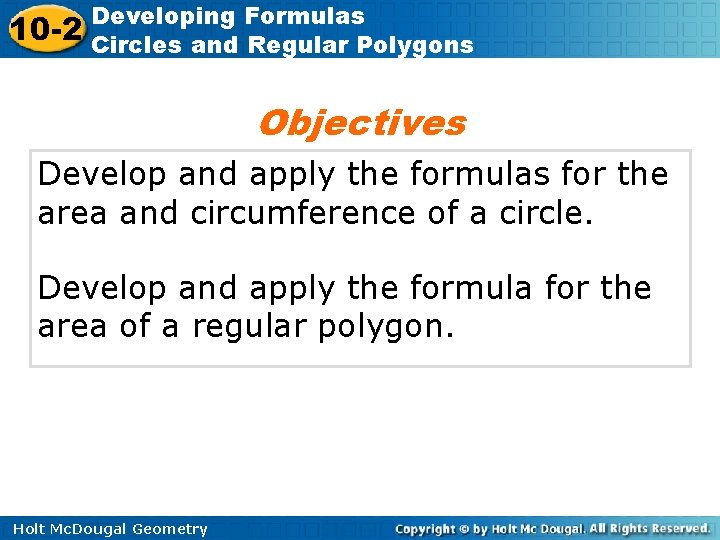 10-2 Developing Formulas
Circles and Regular Polygons

Objectives

Develop and apply the formulas for the area and circumference of a circle.

Develop and apply the formula for the area of a regular polygon.

Holt McDougal Geometry

Copyright © by Holt Mc Dougal. All Rights Reserved.